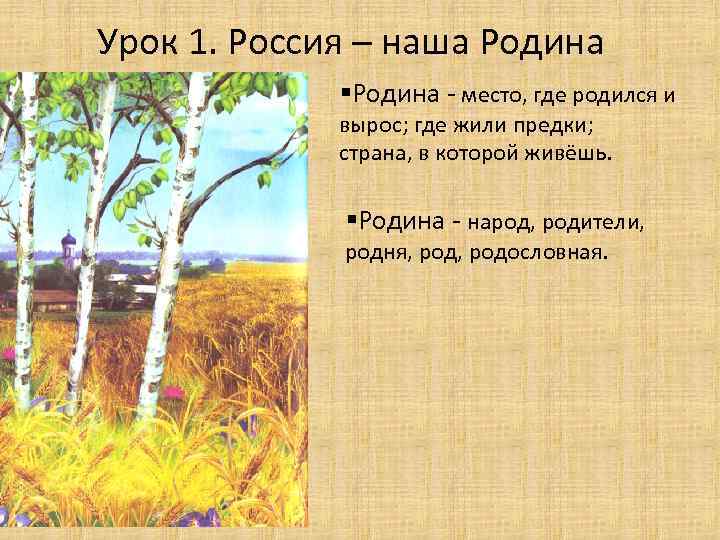 Урок 1. Россия – наша Родина

▪Родина - место, где родился и вырос; где жили предки; страна, в которой живёшь.

▪Родина - народ, родители, родня, род, родословная.